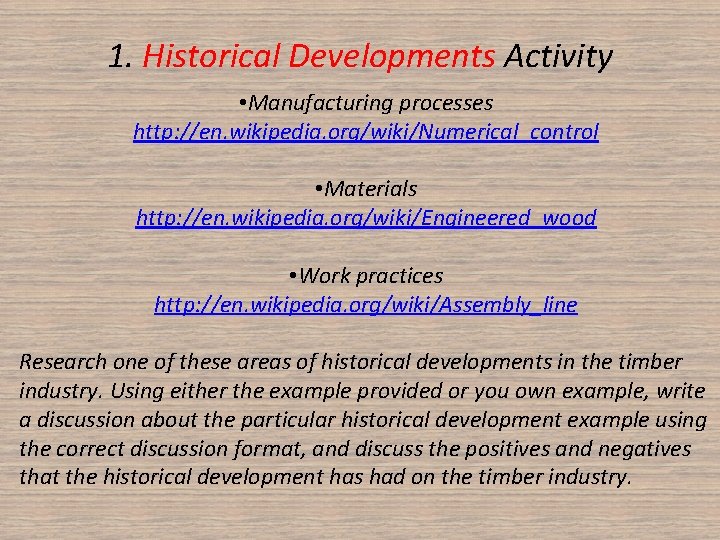 1. Historical Developments Activity

•Manufacturing processes
http://en.wikipedia.org/wiki/Numerical_control

•Materials
http://en.wikipedia.org/wiki/Engineered_wood

•Work practices
http://en.wikipedia.org/wiki/Assembly_line

Research one of these areas of historical developments in the timber industry. Using either the example provided or you own example, write a discussion about the particular historical development example using the correct discussion format, and discuss the positives and negatives that the historical development has had on the timber industry.